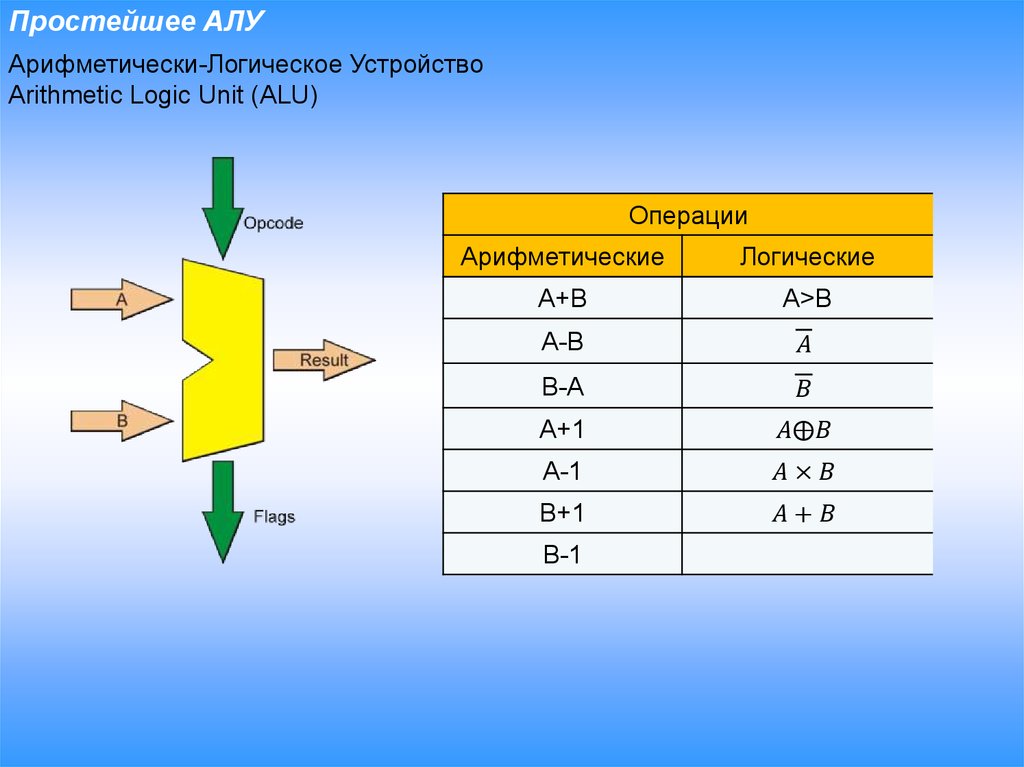 Простейшее АЛУ

Арифметически-Логическое Устройство
Arithmetic Logic Unit (ALU)

Opcode

A

B

Result

Flags

| Операции | |
|---|---|
| Арифметические | Логические |
| A+B | A>B |
| A-B | $\overline{A}$ |
| B-A | $\overline{B}$ |
| A+1 | $A \oplus B$ |
| A-1 | $A \times B$ |
| B+1 | $A + B$ |
| B-1 | |